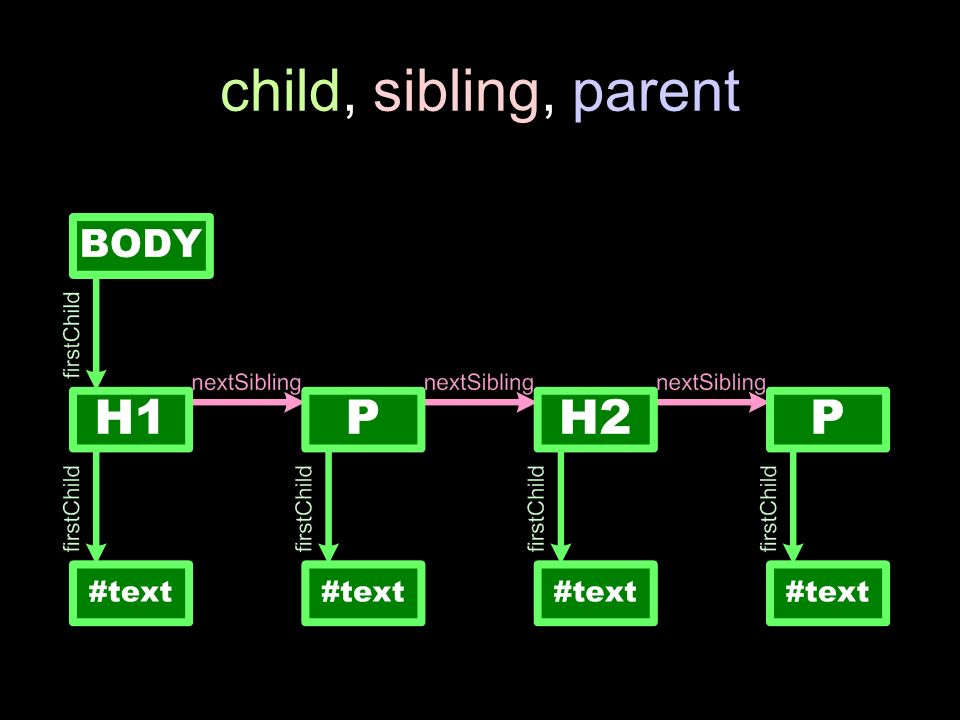 child, sibling, parent

BODY

firstChild

H1 nextSibling P nextSibling H2 nextSibling P

firstChild firstChild firstChild firstChild

#text #text #text #text